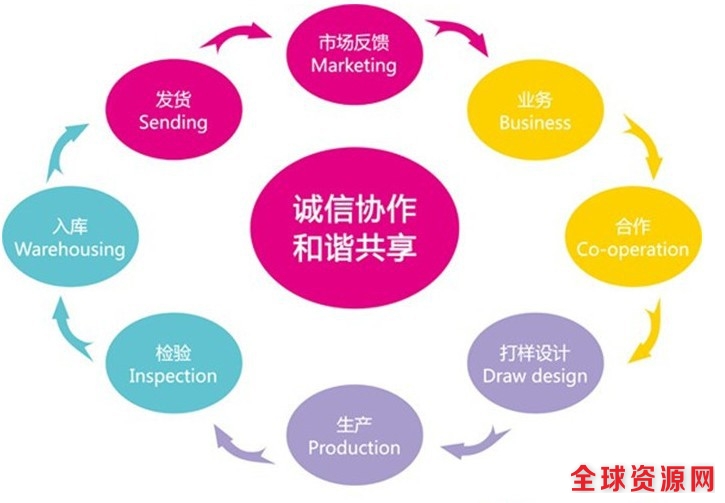 市场反馈
Marketing

业务
Business

合作
Co-operation

打样设计
Draw design

生产
Production

检验
Inspection

入库
Warehousing

发货
Sending

诚信协作
和谐共享

全球资源网